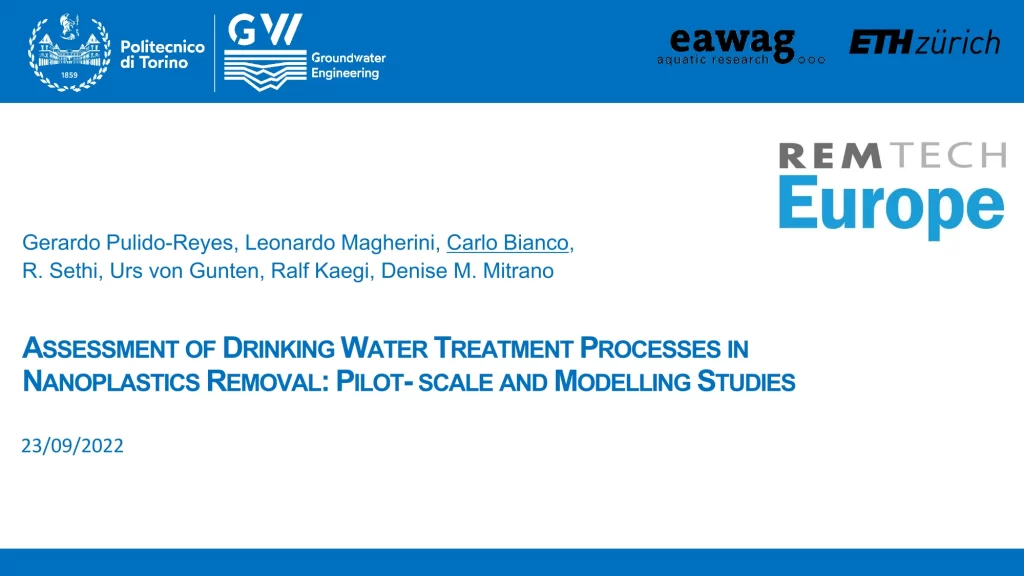 1859
Politecnico di Torino

GW
Groundwater Engineering

eawag
aquatic research

ETH zürich

REMTECH
Europe

Gerardo Pulido-Reyes, Leonardo Magherini, Carlo Bianco, R. Sethi, Urs von Gunten, Ralf Kaegi, Denise M. Mitrano

ASSESSMENT OF DRINKING WATER TREATMENT PROCESSES IN NANOPLASTICS REMOVAL: PILOT- SCALE AND MODELLING STUDIES

23/09/2022